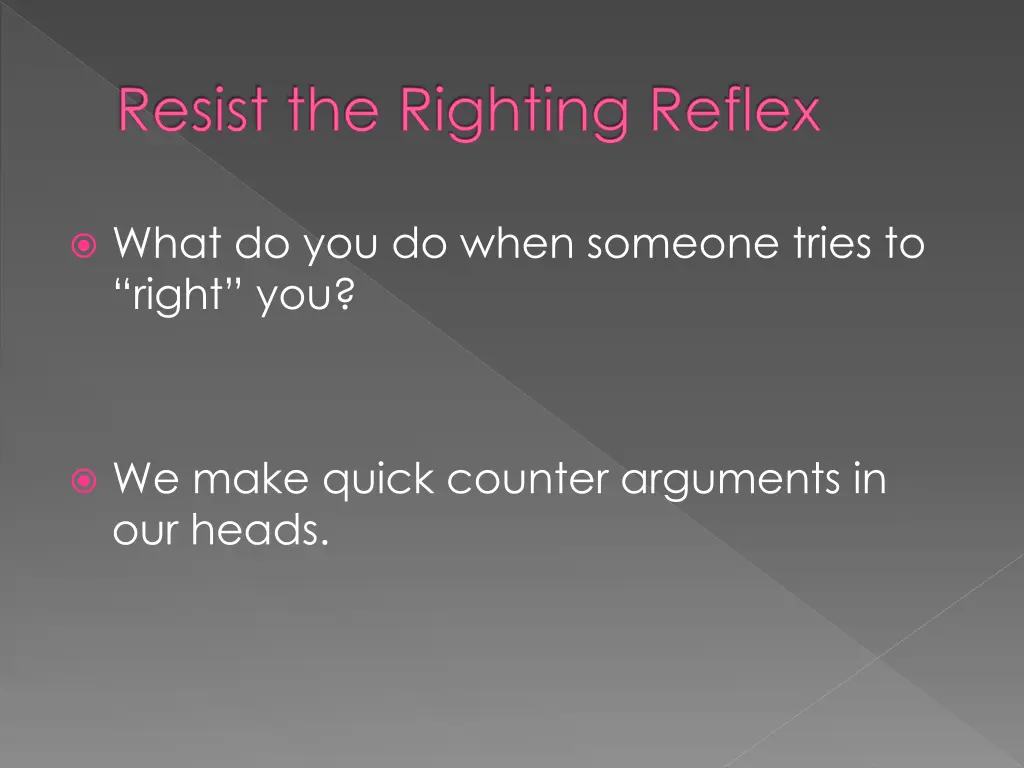 Resist the Righting Reflex

What do you do when someone tries to “right” you?

We make quick counter arguments in our heads.